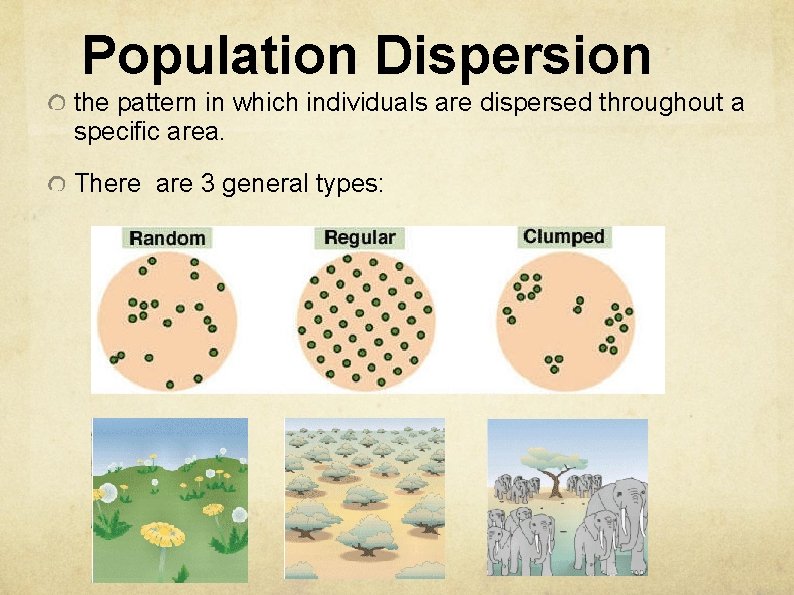 Population Dispersion

the pattern in which individuals are dispersed throughout a specific area.

There  are 3 general types:

Random

Regular

Clumped